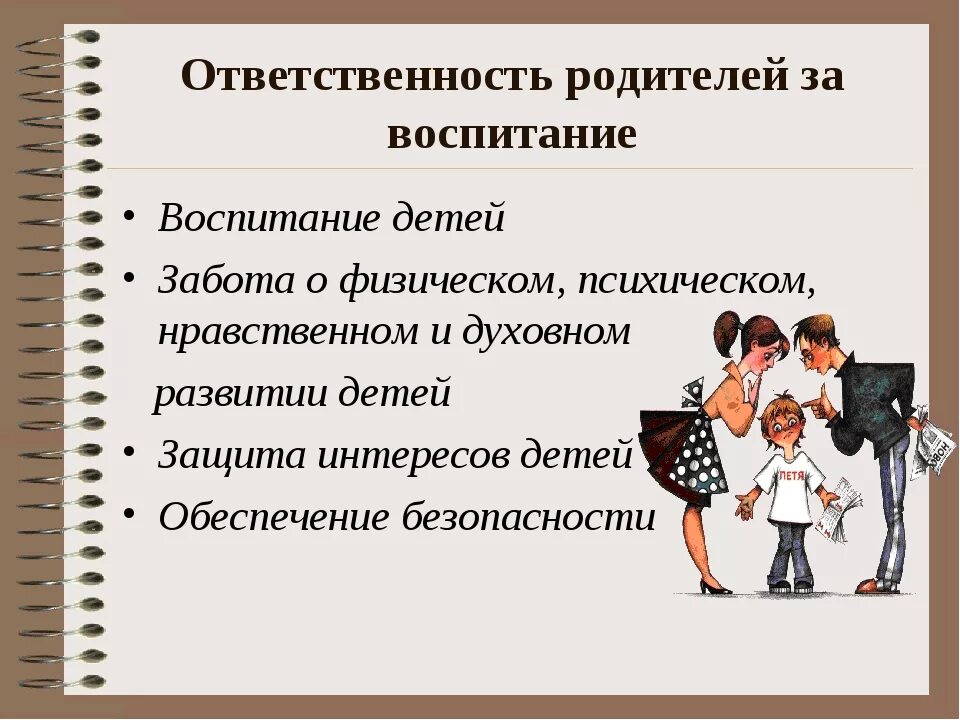 Ответственность родителей за воспитание

• Воспитание детей
• Забота о физическом, психическом, нравственном и духовном развитии детей
• Защита интересов детей
• Обеспечение безопасности

ПЕТЯ